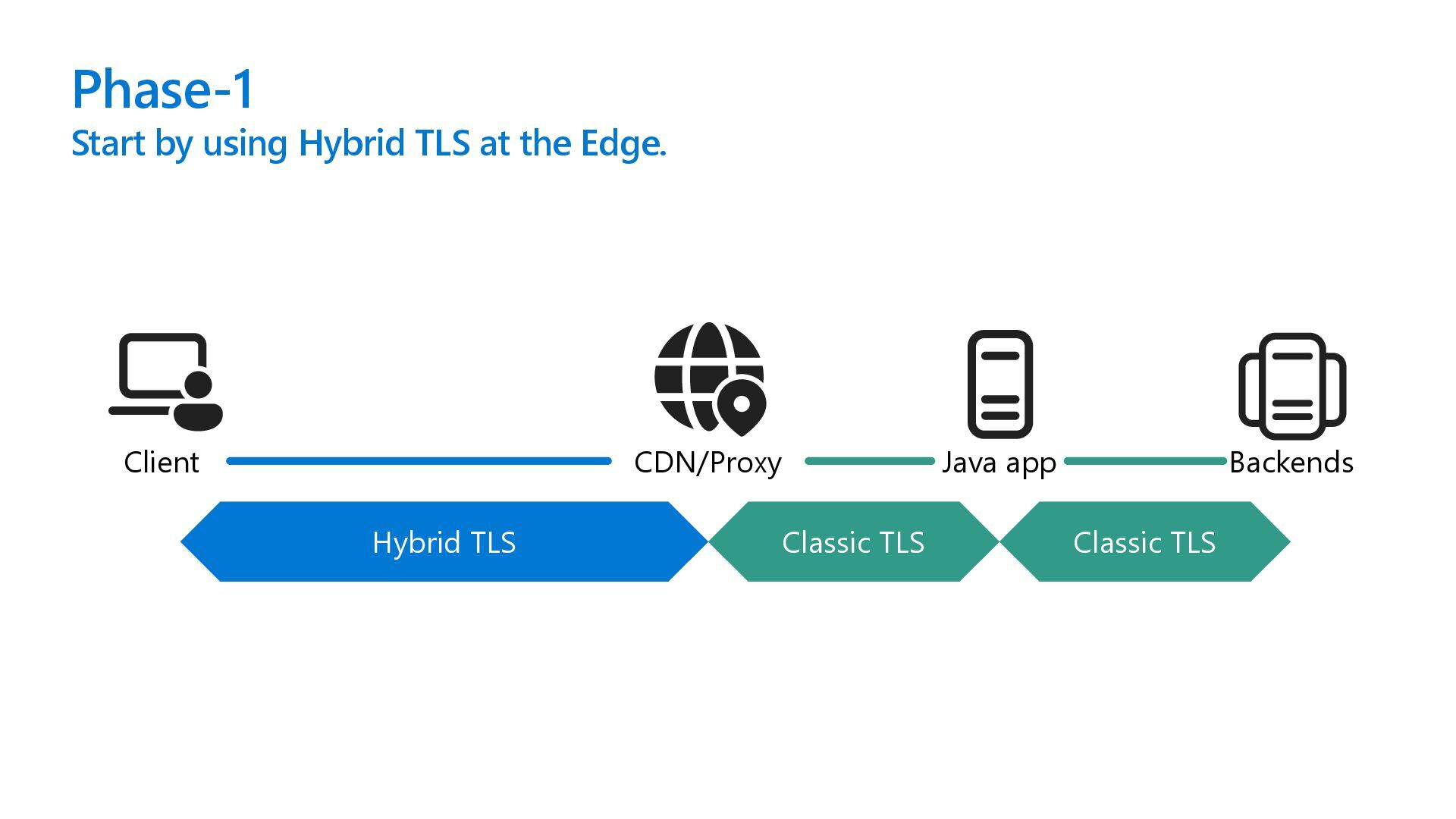 Phase-1
Start by using Hybrid TLS at the Edge.

Client CDN/Proxy Java app Backends

Hybrid TLS Classic TLS Classic TLS